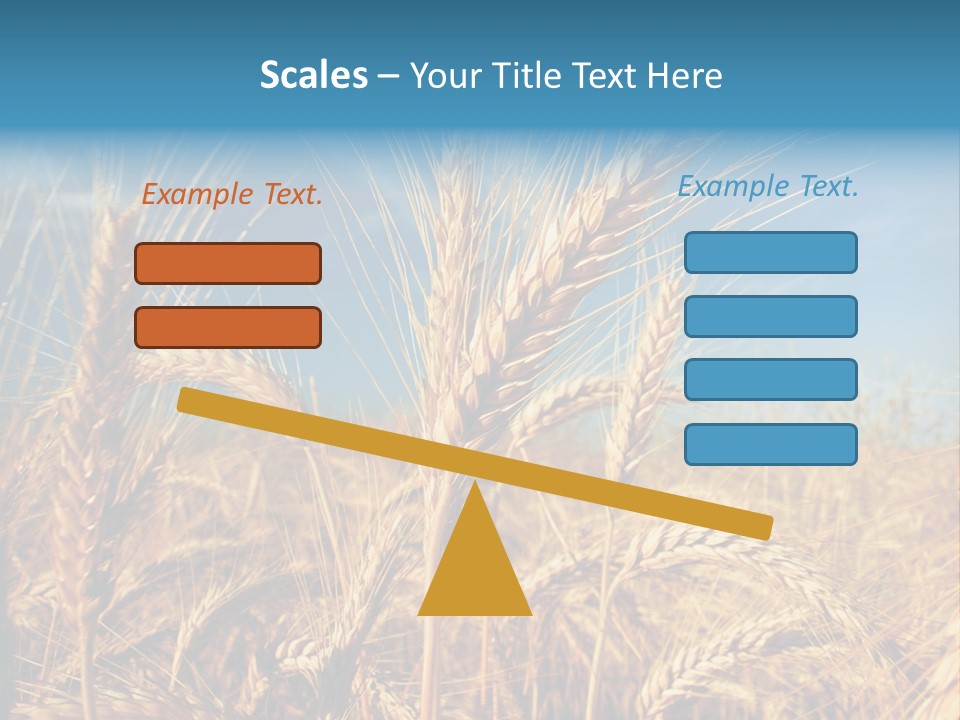 Scales – Your Title Text Here

Example Text.

Example Text.